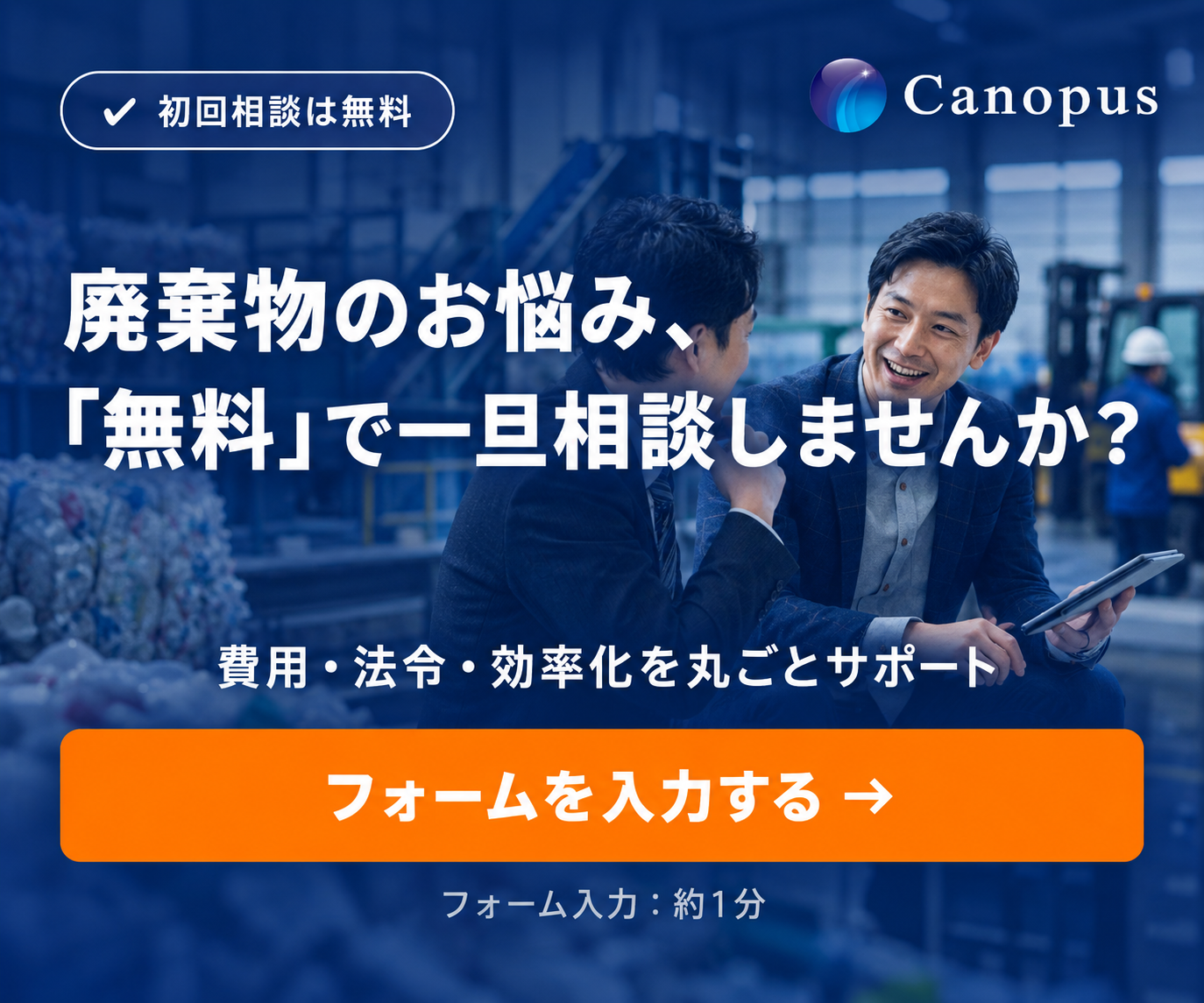 ✓ 初回相談は無料

Canopus

廃棄物のお悩み、
「無料」で一旦相談しませんか？

費用・法令・効率化を丸ごとサポート

フォームを入力する →

フォーム入力：約1分